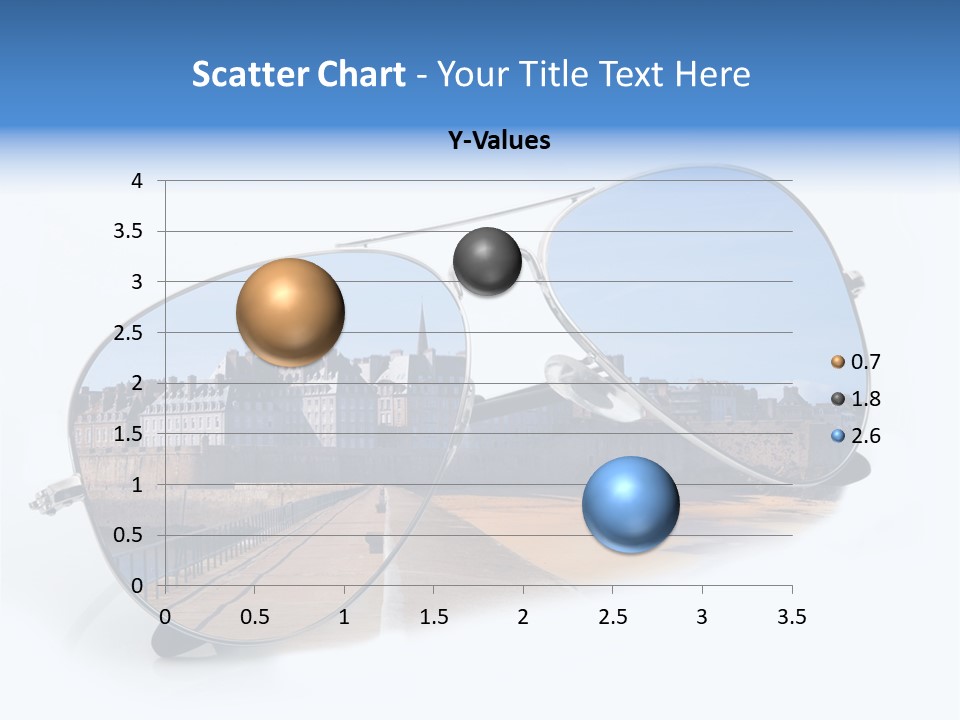 Scatter Chart - Your Title Text Here

Y-Values

4
3.5
3
2.5
2
1.5
1
0.5
0

0 0.5 1 1.5 2 2.5 3 3.5

0.7
1.8
2.6